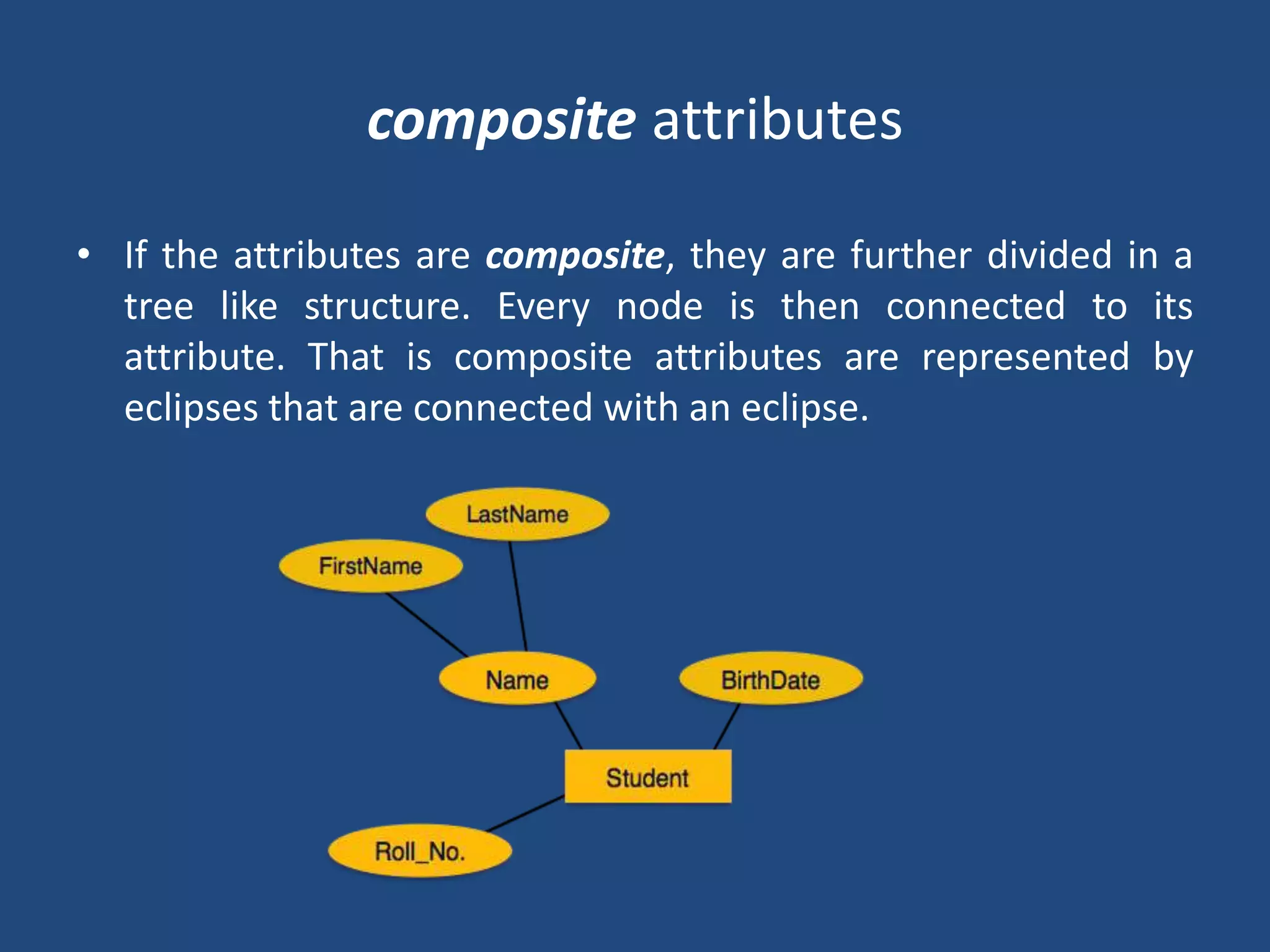 composite attributes

• If the attributes are composite, they are further divided in a tree like structure. Every node is then connected to its attribute. That is composite attributes are represented by eclipses that are connected with an eclipse.

LastName
FirstName
Name
BirthDate
Student
Roll_No.